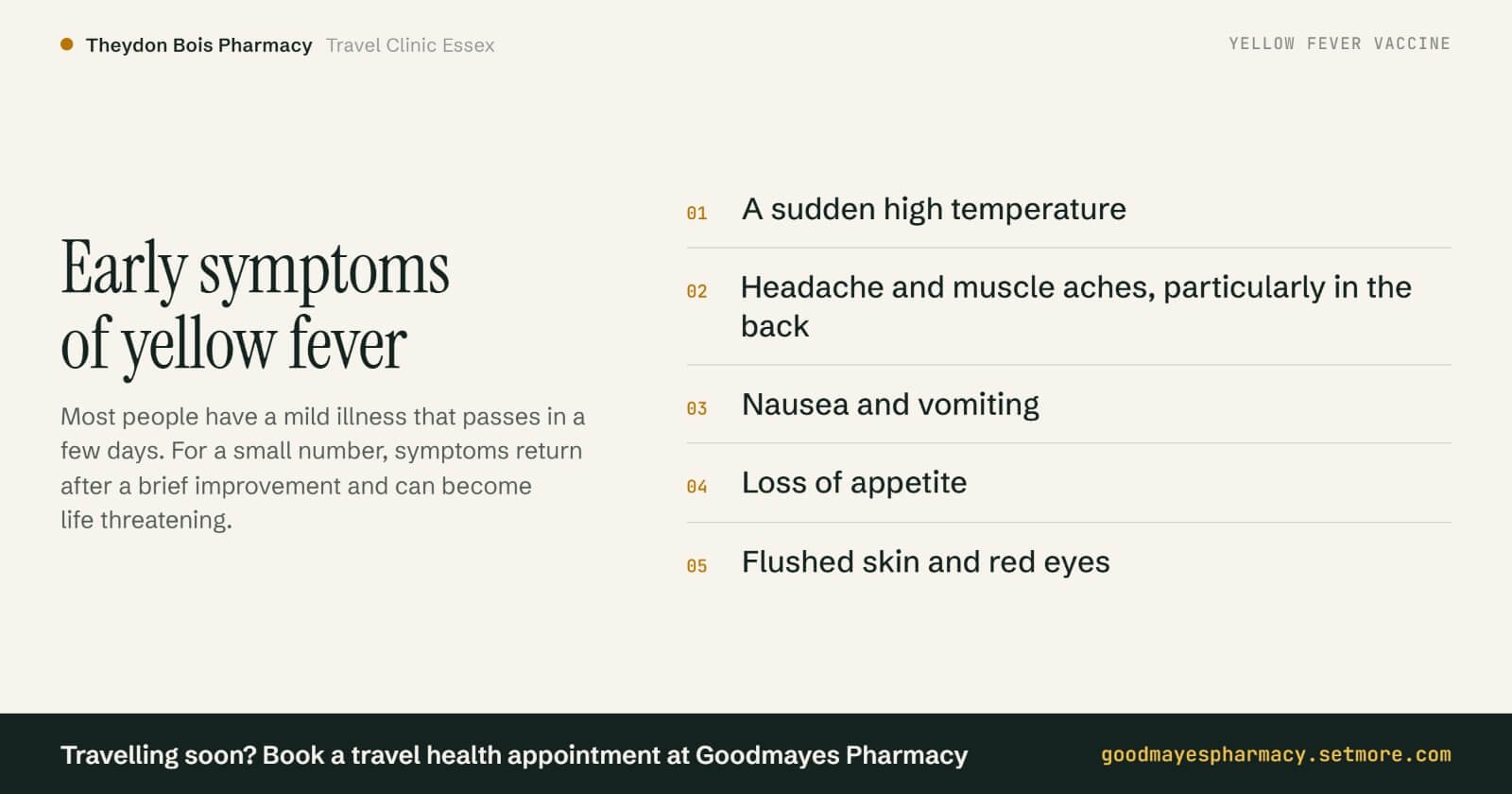 Theydon Bois Pharmacy Travel Clinic Essex

YELLOW FEVER VACCINE

Early symptoms of yellow fever

Most people have a mild illness that passes in a few days. For a small number, symptoms return after a brief improvement and can become life threatening.

01 A sudden high temperature

02 Headache and muscle aches, particularly in the back

03 Nausea and vomiting

04 Loss of appetite

05 Flushed skin and red eyes

Travelling soon? Book a travel health appointment at Goodmayes Pharmacy

goodmayespharmacy.setmore.com